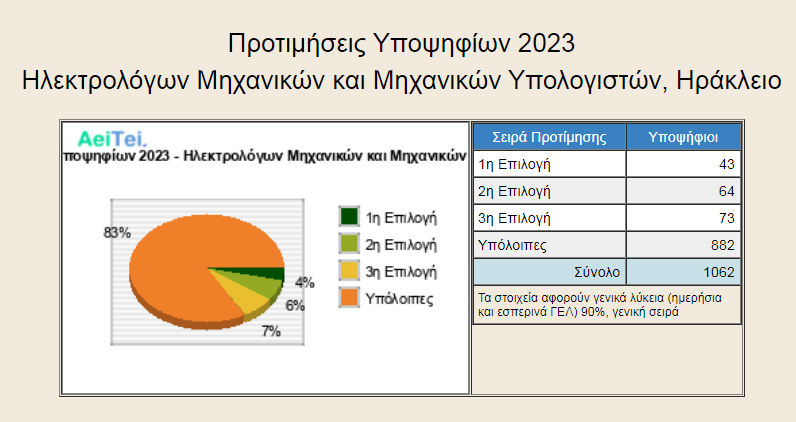 Προτιμήσεις Υποψηφίων 2023
Ηλεκτρολόγων Μηχανικών και Μηχανικών Υπολογιστών, Ηράκλειο

AeiTei.
ποψηφίων 2023 - Ηλεκτρολόγων Μηχανικών και Μηχανικών

83%
4%
6%
7%

1η Επιλογή
2η Επιλογή
3η Επιλογή
Υπόλοιπες

| Σειρά Προτίμησης | Υποψήφιοι |
|---|---|
| 1η Επιλογή | 43 |
| 2η Επιλογή | 64 |
| 3η Επιλογή | 73 |
| Υπόλοιπες | 882 |
| Σύνολο | 1062 |

Τα στοιχεία αφορούν γενικά λύκεια (ημερήσια και εσπερινά ΓΕΛ) 90%, γενική σειρά